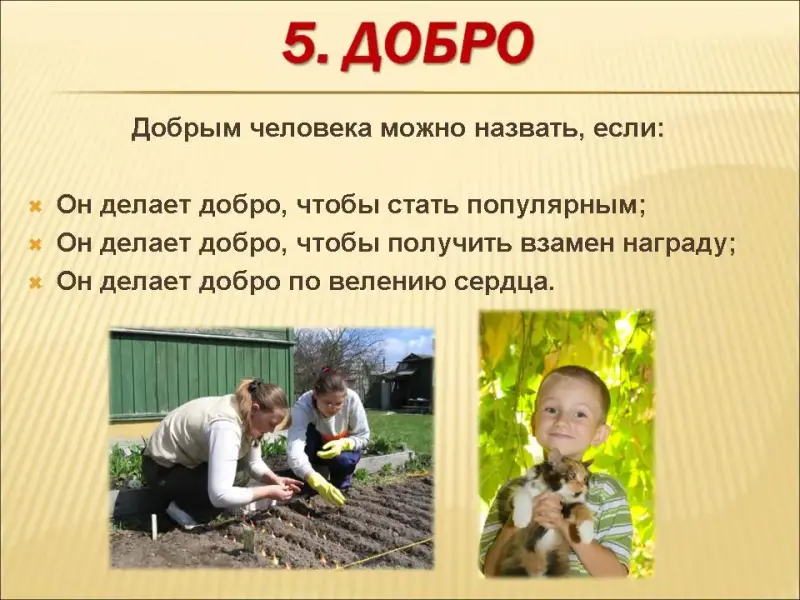 5. ДОБРО

Добрым человека можно назвать, если:

Он делает добро, чтобы стать популярным;
Он делает добро, чтобы получить взамен награду;
Он делает добро по велению сердца.